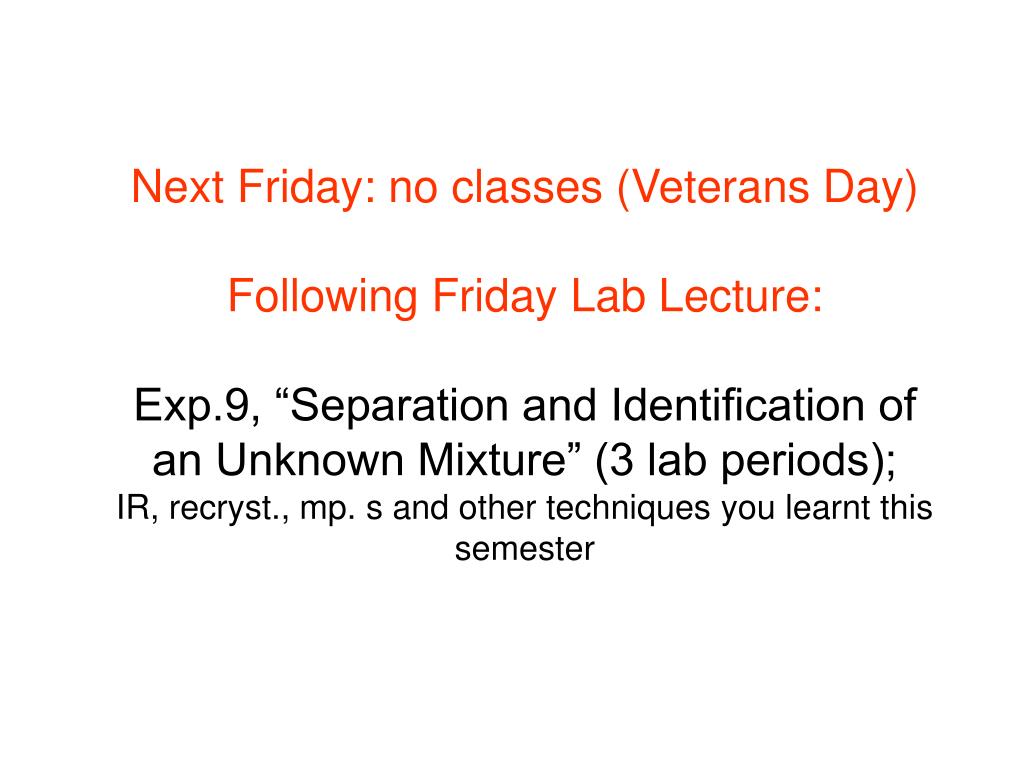 Next Friday: no classes (Veterans Day)

Following Friday Lab Lecture:

Exp.9, “Separation and Identification of an Unknown Mixture” (3 lab periods);
IR, recryst., mp. s and other techniques you learnt this semester